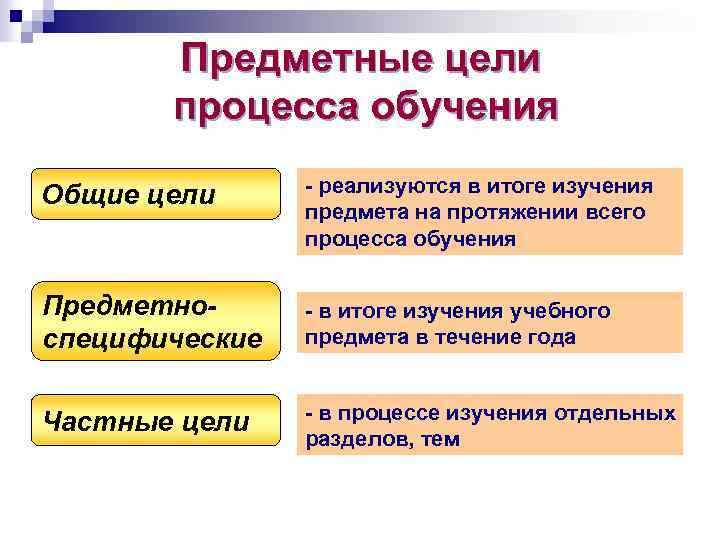 Предметные цели процесса обучения

Общие цели

- реализуются в итоге изучения предмета на протяжении всего процесса обучения

Предметно-специфические

- в итоге изучения учебного предмета в течение года

Частные цели

- в процессе изучения отдельных разделов, тем